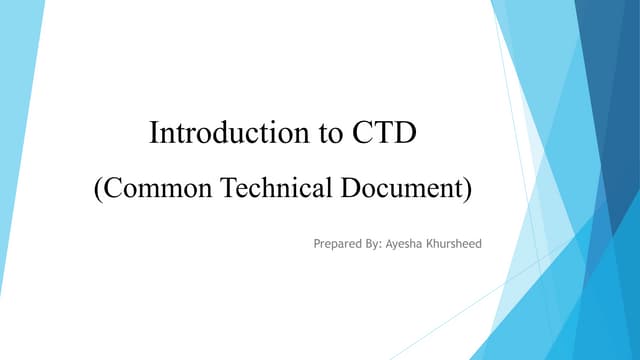 Introduction to CTD

(Common Technical Document)

Prepared By: Ayesha Khursheed